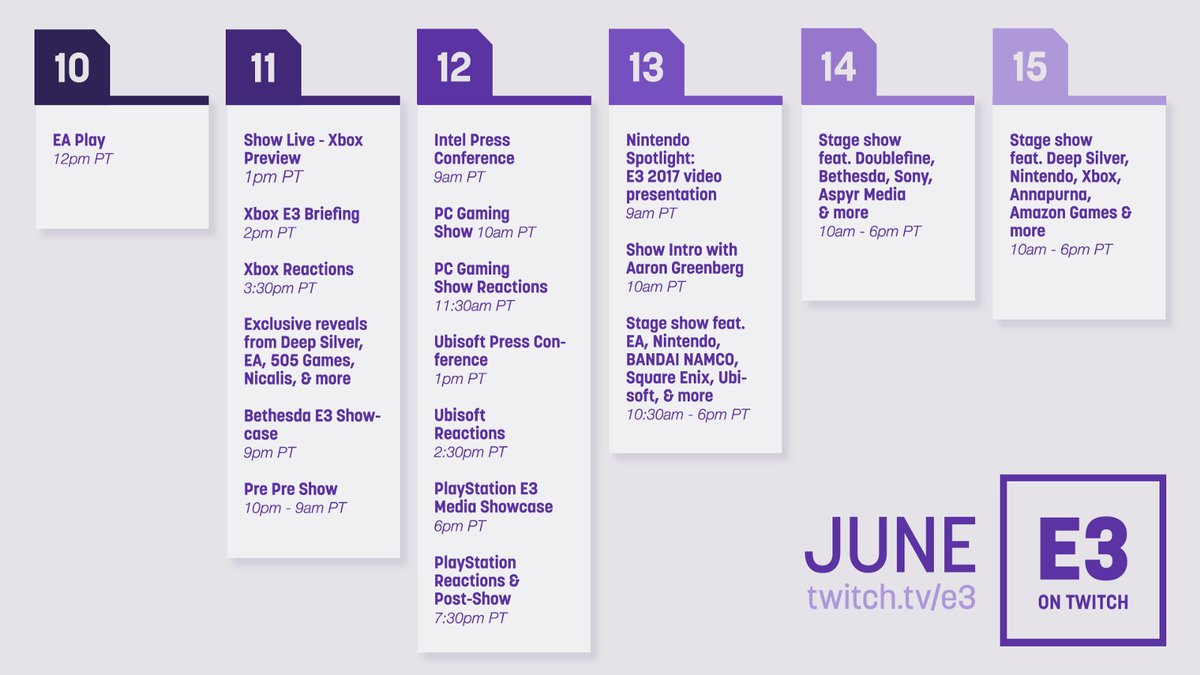 10

EA Play
12pm PT

11

Show Live - Xbox Preview
1pm PT

Xbox E3 Briefing
2pm PT

Xbox Reactions
3:30pm PT

Exclusive reveals from Deep Silver, EA, 505 Games, Nicalis, & more

Bethesda E3 Showcase
9pm PT

Pre Pre Show
10pm - 9am PT

12

Intel Press Conference
9am PT

PC Gaming Show 10am PT

PC Gaming Show Reactions
11:30am PT

Ubisoft Press Conference
1pm PT

Ubisoft Reactions
2:30pm PT

PlayStation E3 Media Showcase
6pm PT

PlayStation Reactions & Post-Show
7:30pm PT

13

Nintendo Spotlight: E3 2017 video presentation
9am PT

Show Intro with Aaron Greenberg
10am PT

Stage show feat. EA, Nintendo, BANDAI NAMCO, Square Enix, Ubisoft, & more
10:30am - 6pm PT

14

Stage show feat. Doublefine, Bethesda, Sony, Aspyr Media & more
10am - 6pm PT

15

Stage show feat. Deep Silver, Nintendo, Xbox, Annapurna, Amazon Games & more
10am - 6pm PT

JUNE
twitch.tv/e3

E3
ON TWITCH